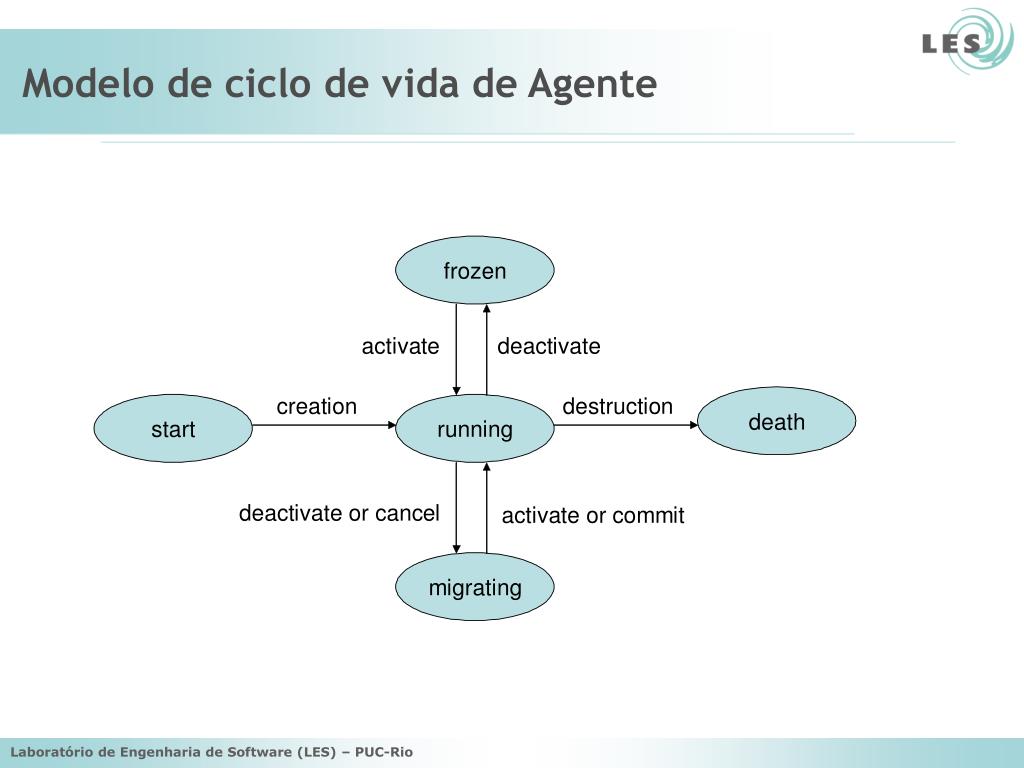 LES

Modelo de ciclo de vida de Agente

frozen

activate

deactivate

start

creation

running

destruction

death

deactivate or cancel

activate or commit

migrating

Laboratório de Engenharia de Software (LES) – PUC-Rio